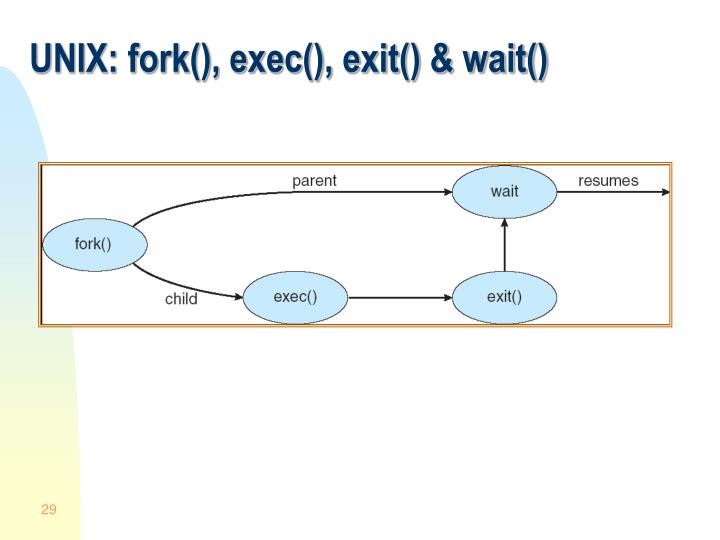 UNIX: fork(), exec(), exit() & wait()

parent
wait
resumes
fork()
child
exec()
exit()

29